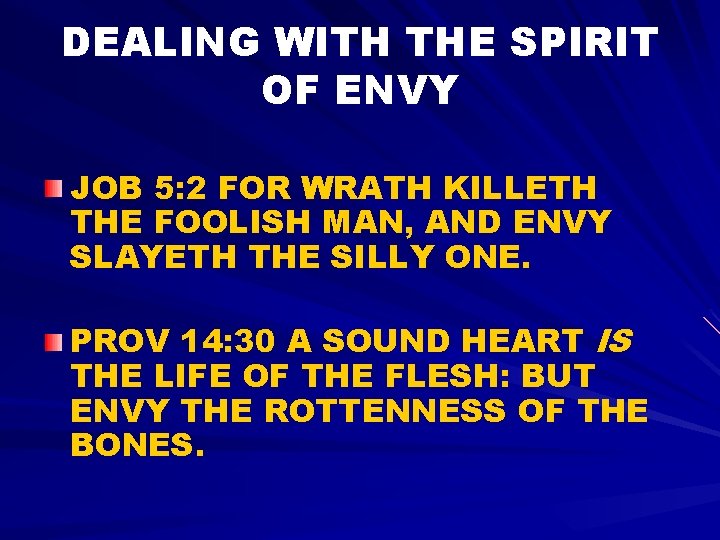 DEALING WITH THE SPIRIT OF ENVY

• JOB 5:2 FOR WRATH KILLETH THE FOOLISH MAN, AND ENVY SLAYETH THE SILLY ONE.

• PROV 14:30 A SOUND HEART IS THE LIFE OF THE FLESH: BUT ENVY THE ROTTENNESS OF THE BONES.